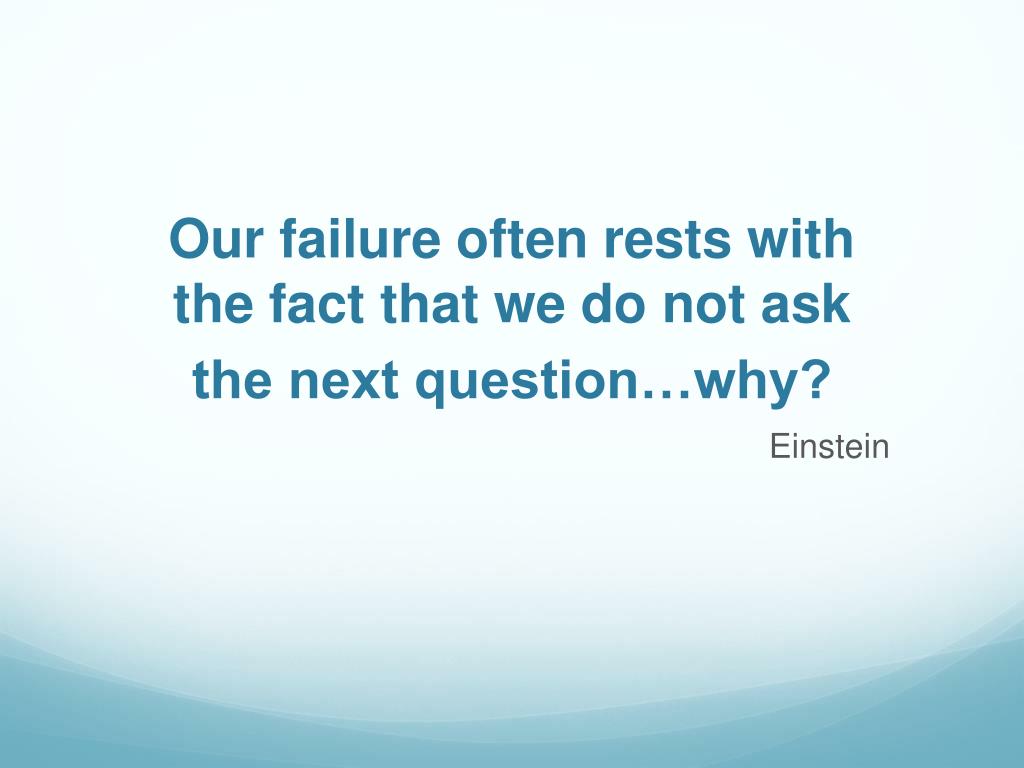 Our failure often rests with the fact that we do not ask the next question…why?

Einstein